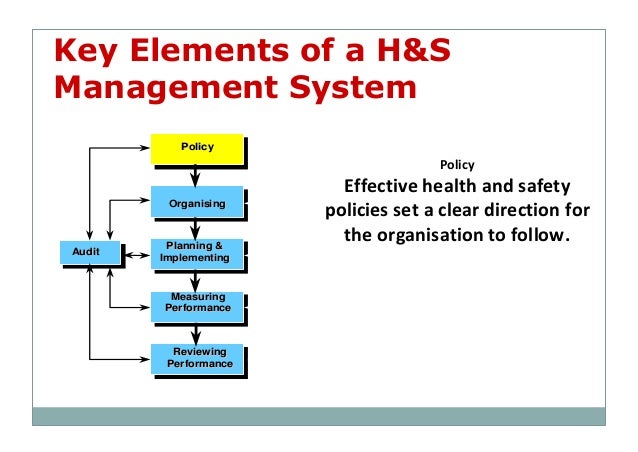 Key Elements of a H&S Management System

Policy

Organising

Audit

Planning & Implementing

Measuring Performance

Reviewing Performance

Policy

Effective health and safety policies set a clear direction for the organisation to follow.